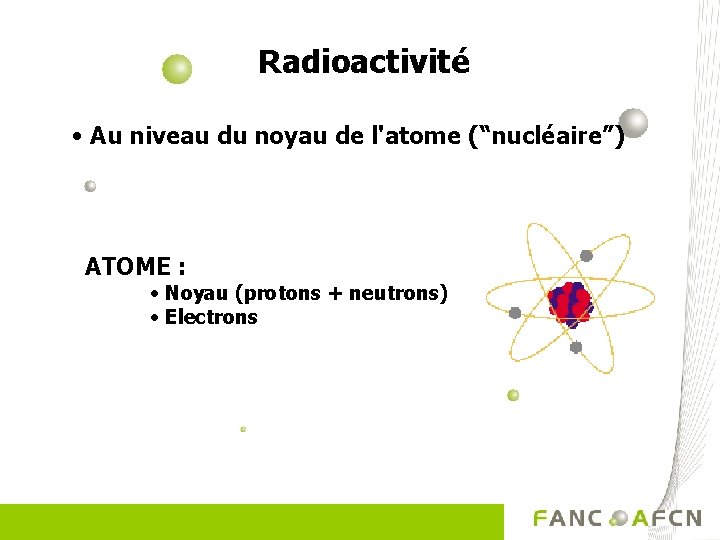 Radioactivité

• Au niveau du noyau de l'atome ("nucléaire")

ATOME :
• Noyau (protons + neutrons)
• Electrons

FANC AFCN